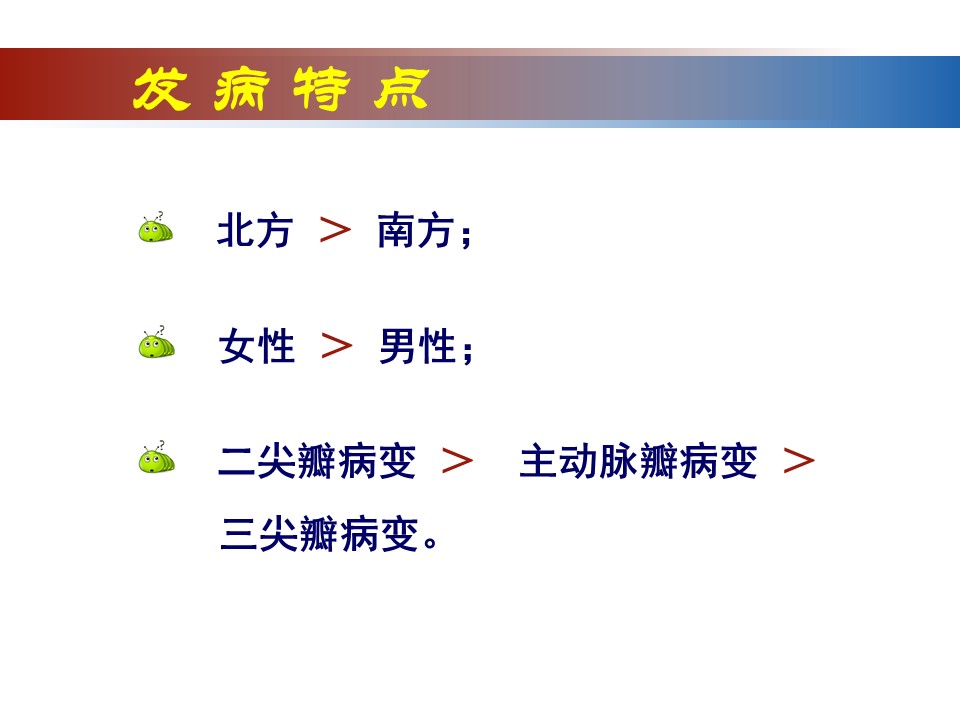 发病特点

北方 ＞ 南方；

女性 ＞ 男性；

二尖瓣病变 ＞ 主动脉瓣病变 ＞ 三尖瓣病变。